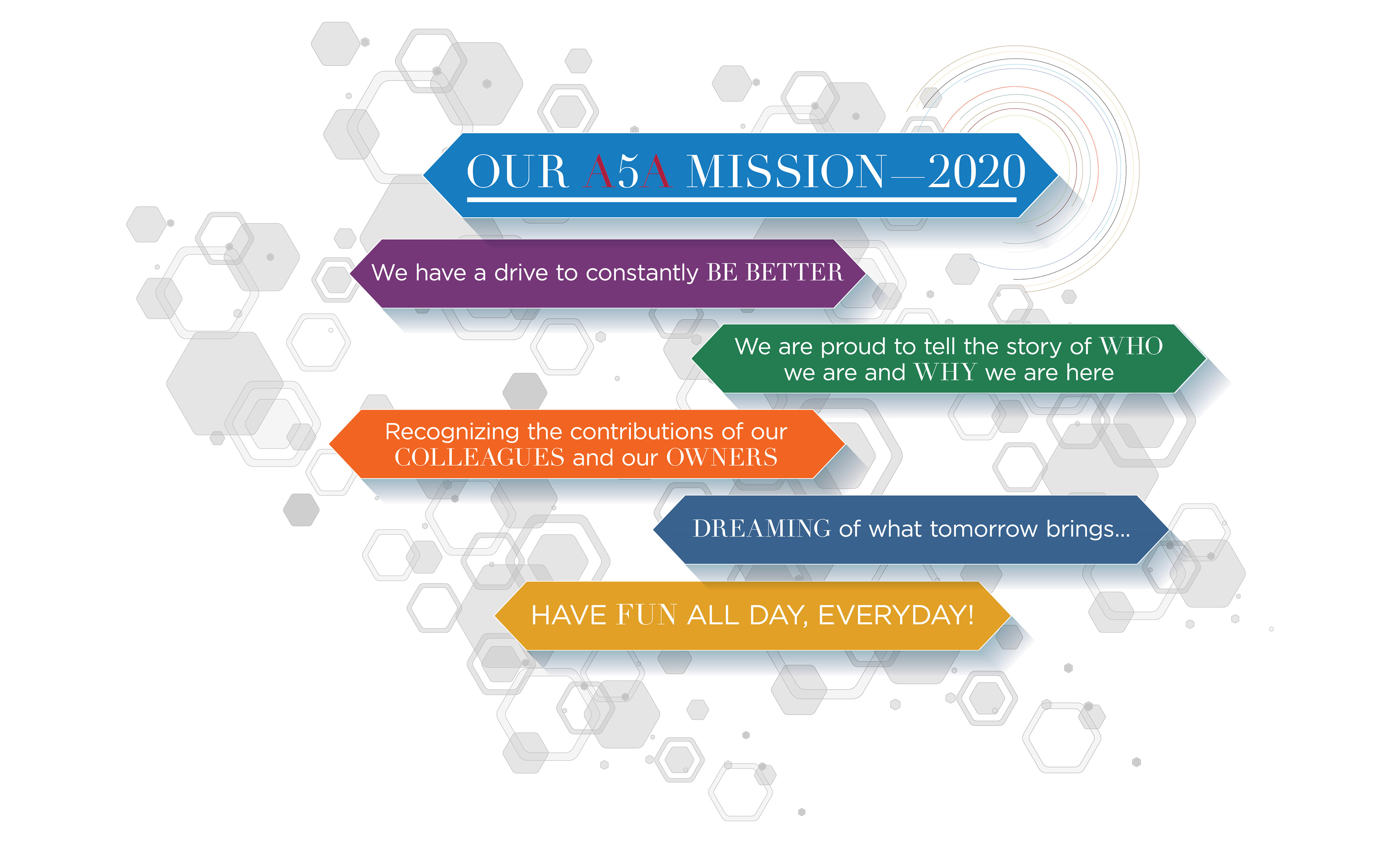 OUR A5A MISSION—2020

We have a drive to constantly BE BETTER

We are proud to tell the story of WHO we are and WHY we are here

Recognizing the contributions of our COLLEAGUES and our OWNERS

DREAMING of what tomorrow brings...

HAVE FUN ALL DAY, EVERYDAY!